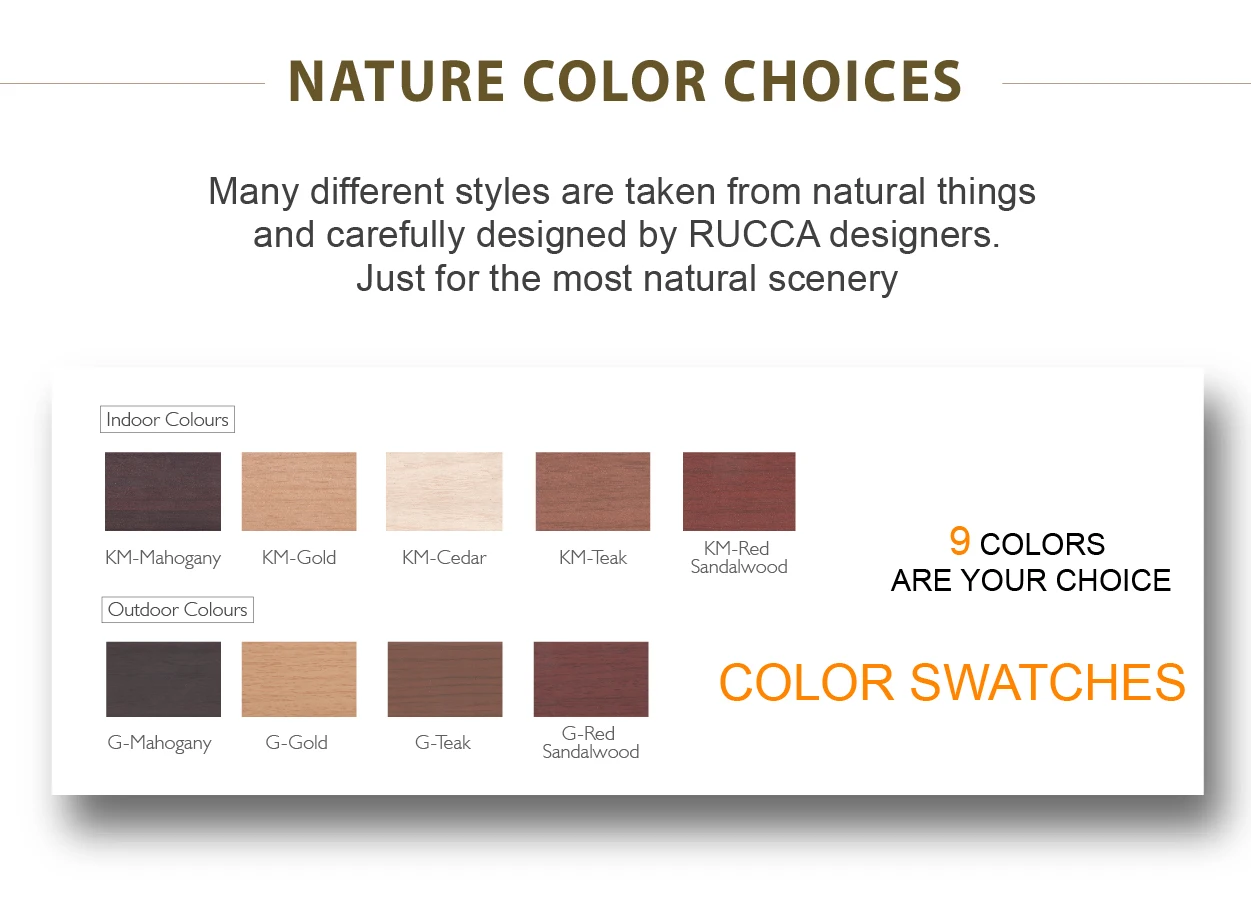 NATURE COLOR CHOICES

Many different styles are taken from natural things and carefully designed by RUCCA designers. Just for the most natural scenery

Indoor Colours

KM-Mahogany KM-Gold KM-Cedar KM-Teak KM-Red Sandalwood

Outdoor Colours

G-Mahogany G-Gold G-Teak G-Red Sandalwood

9 COLORS ARE YOUR CHOICE

COLOR SWATCHES